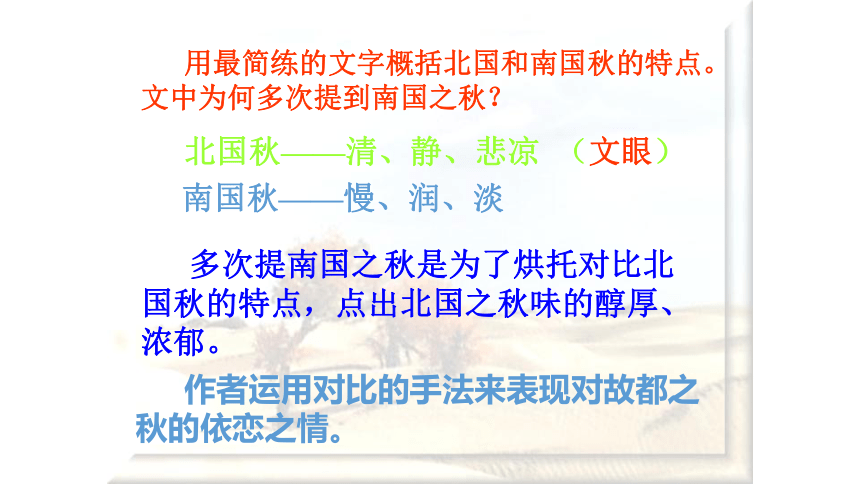 用最简练的文字概括北国和南国秋的特点。文中为何多次提到南国之秋？

北国秋——清、静、悲凉 （文眼）

南国秋——慢、润、淡

多次提南国之秋是为了烘托对比北国秋的特点，点出北国之秋味的醇厚、浓郁。

作者运用对比的手法来表现对故都之秋的依恋之情。